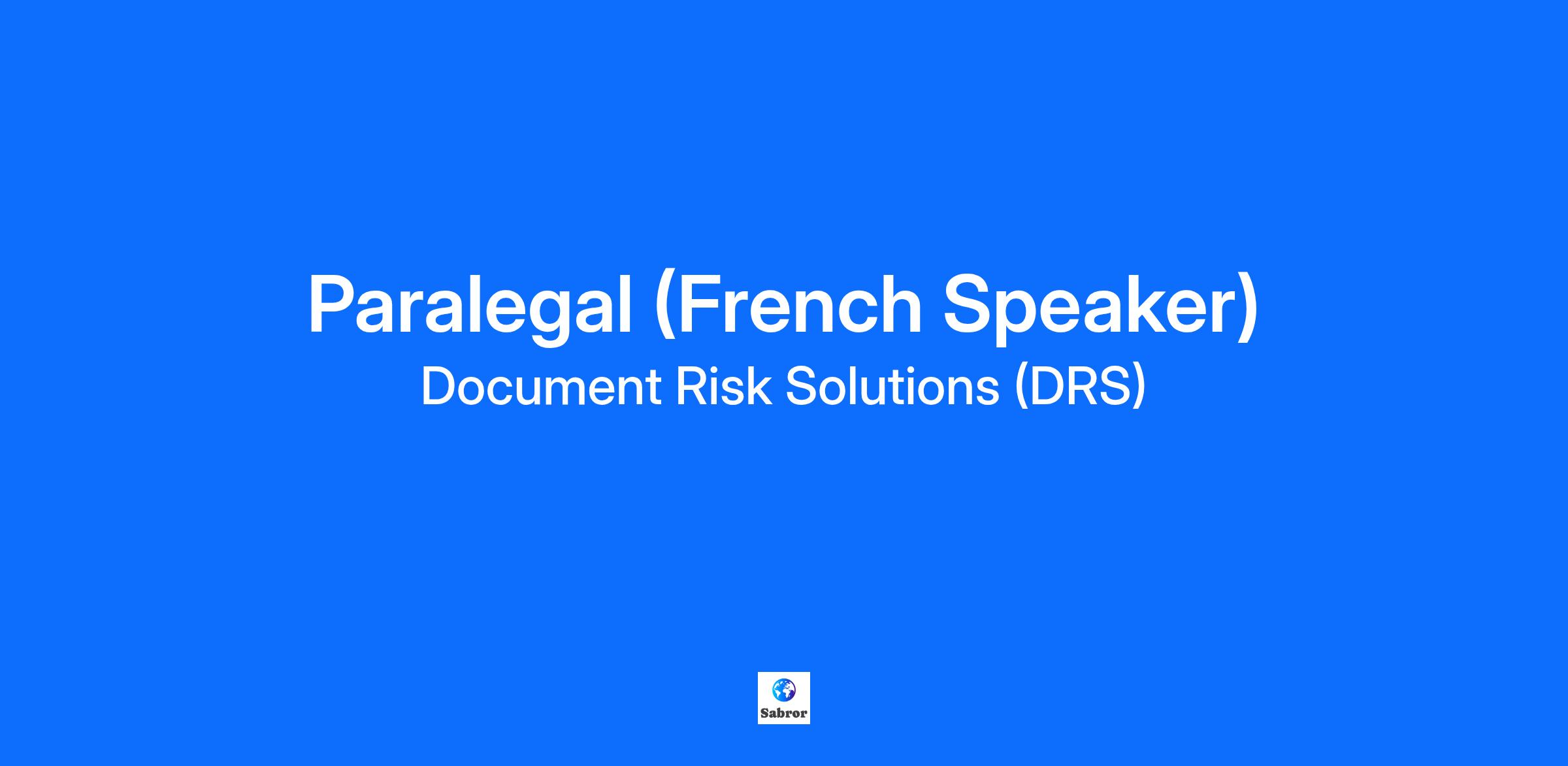 Paralegal (French Speaker)
Document Risk Solutions (DRS)

Sabror